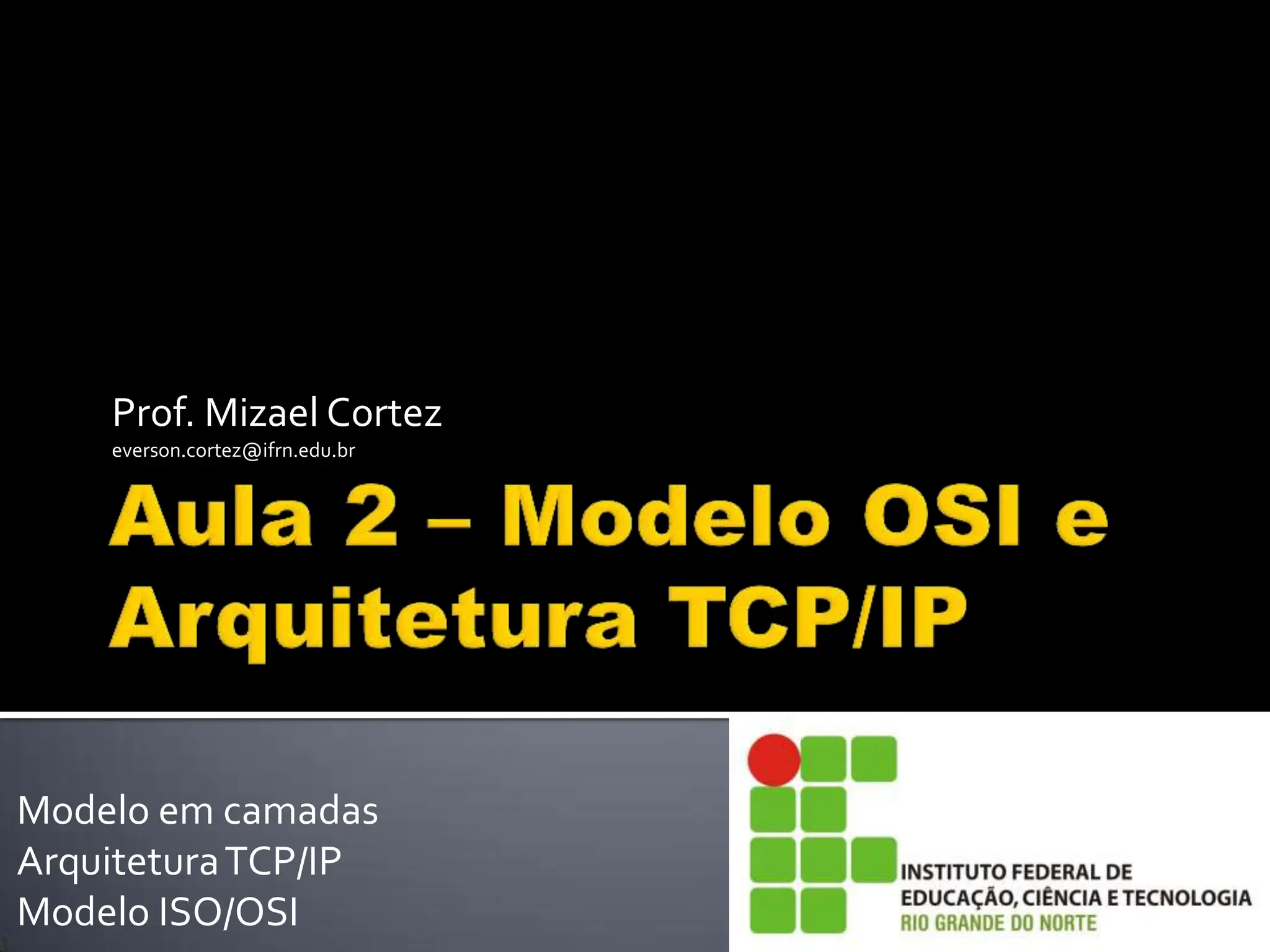 Prof. Mizael Cortez
everson.cortez@ifrn.edu.br

Aula 2 – Modelo OSI e Arquitetura TCP/IP

Modelo em camadas
Arquitetura TCP/IP
Modelo ISO/OSI

INSTITUTO FEDERAL DE EDUCAÇÃO, CIÊNCIA E TECNOLOGIA
RIO GRANDE DO NORTE